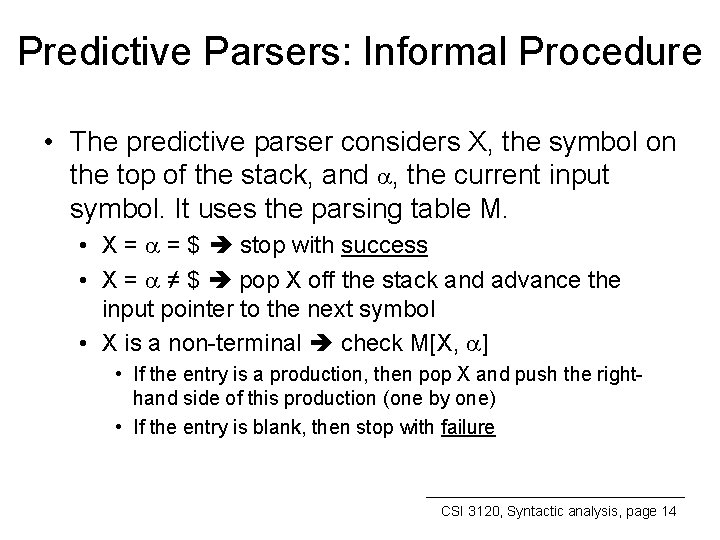 Predictive Parsers: Informal Procedure

• The predictive parser considers X, the symbol on the top of the stack, and $\alpha$, the current input symbol. It uses the parsing table M.

• X = $\alpha$ = \$ ➔ stop with success

• X = $\alpha$ ≠ \$ ➔ pop X off the stack and advance the input pointer to the next symbol

• X is a non-terminal ➔ check M[X, $\alpha$]

• If the entry is a production, then pop X and push the right-hand side of this production (one by one)

• If the entry is blank, then stop with failure

CSI 3120, Syntactic analysis, page 14